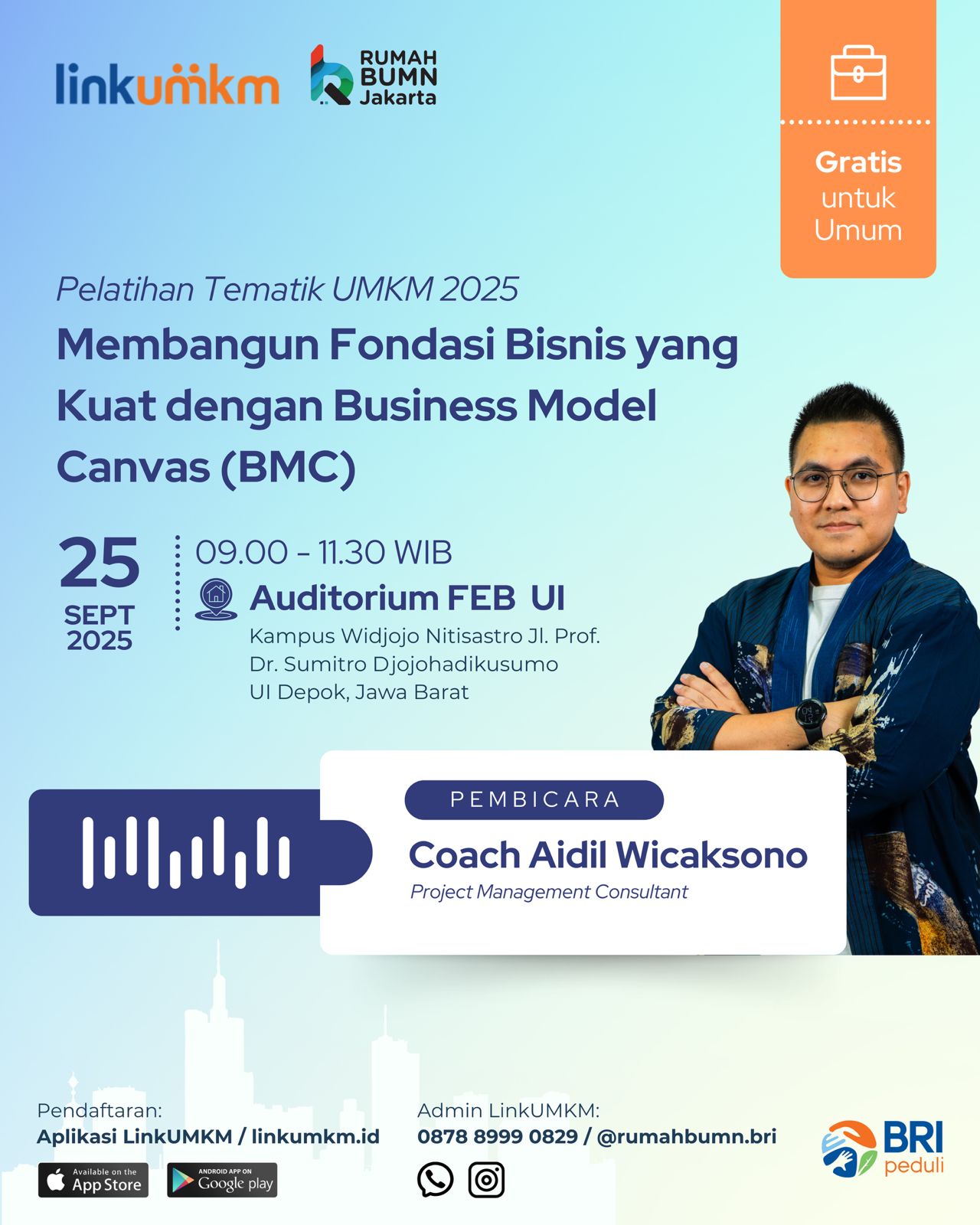 linkumkm

RUMAH BUMN Jakarta

Gratis untuk Umum

Pelatihan Tematik UMKM 2025

Membangun Fondasi Bisnis yang Kuat dengan Business Model Canvas (BMC)

25 SEPT 2025

09.00 - 11.30 WIB

Auditorium FEB UI

Kampus Widjojo Nitisastro Jl. Prof. Dr. Sumitro Djojohadikusumo UI Depok, Jawa Barat

PEMBICARA

Coach Aidil Wicaksono

Project Management Consultant

Pendaftaran:
Aplikasi LinkUMKM / linkumkm.id

Available on the App Store

ANDROID APP ON Google play

Admin LinkUMKM:
0878 8999 0829 / @rumahbumn.bri

BRI peduli